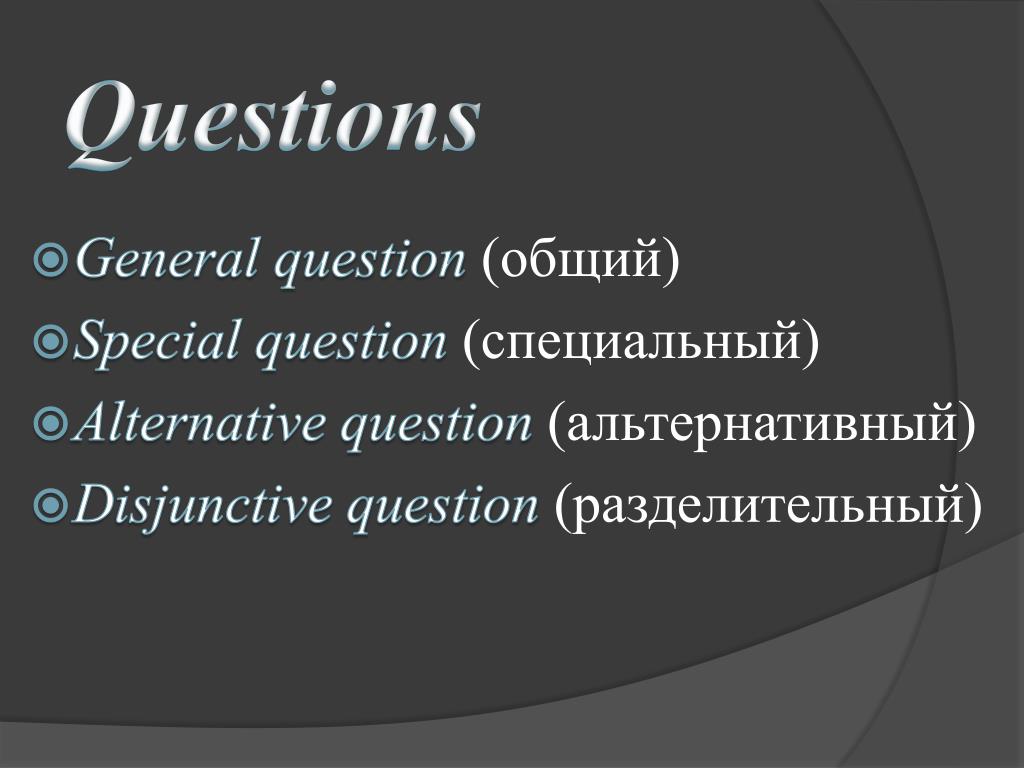 Questions

General question (общий)
Special question (специальный)
Alternative question (альтернативный)
Disjunctive question (разделительный)